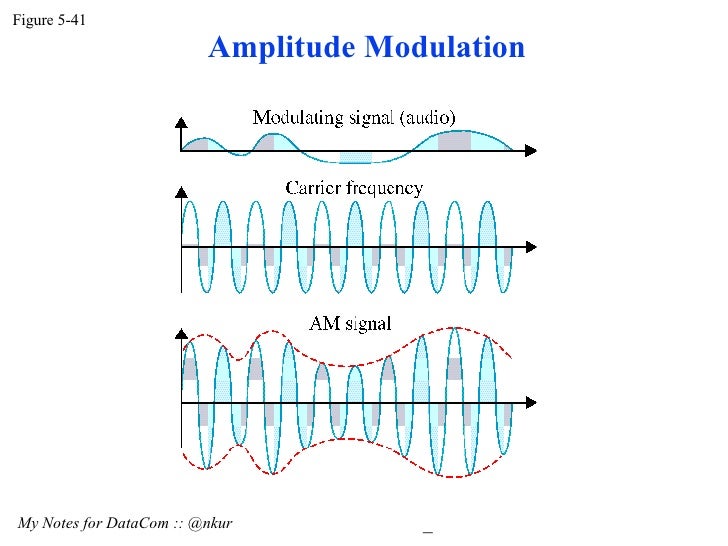 Figure 5-41

Amplitude Modulation

Modulating signal (audio)

Carrier frequency

AM signal

My Notes for DataCom :: @nkur